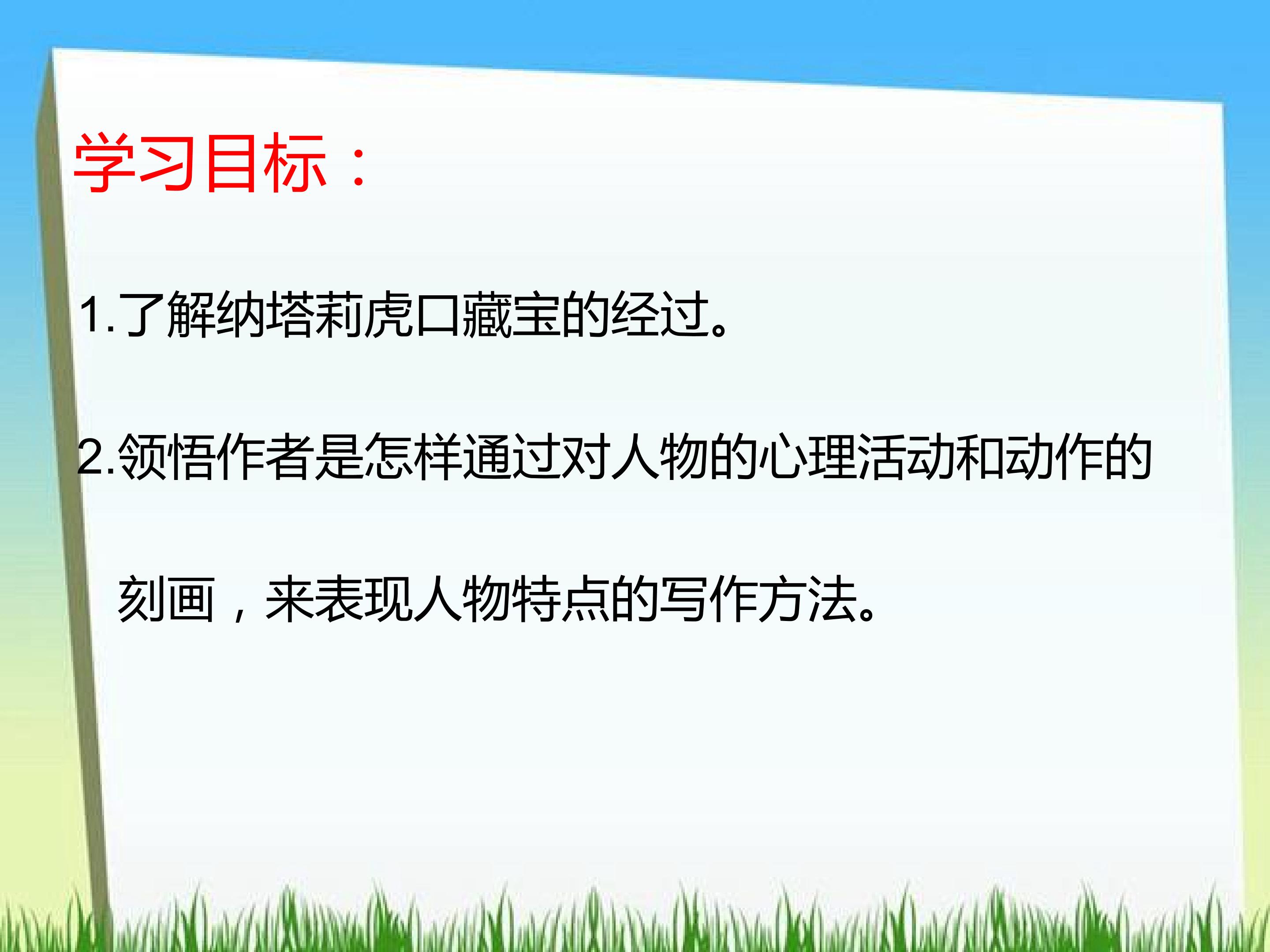 学习目标：

1.了解纳塔莉虎口藏宝的经过。

2.领悟作者是怎样通过对人物的心理活动和动作的刻画，来表现人物特点的写作方法。